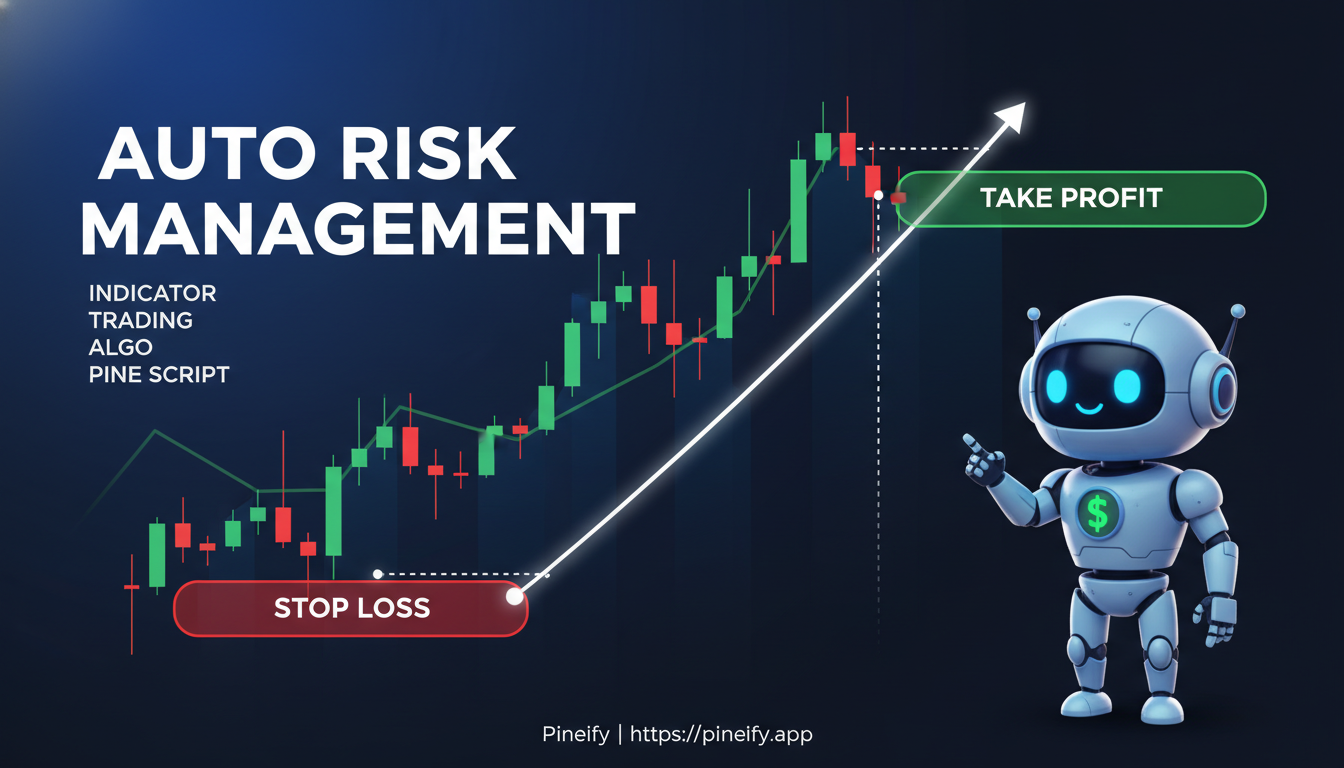 AUTO RISK MANAGEMENT

INDICATOR
TRADING
ALGO
PINE SCRIPT

TAKE PROFIT

STOP LOSS

$

Pineify | https://pineify.app